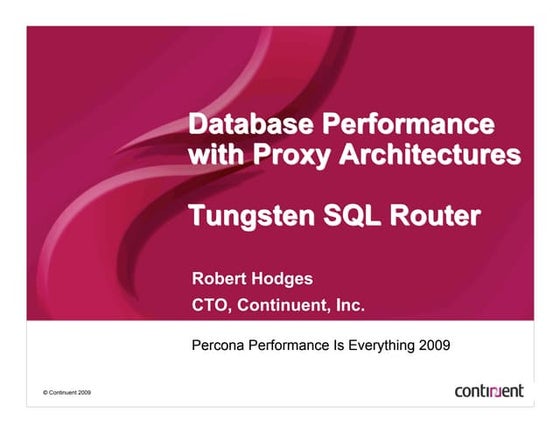 Database Performance with Proxy Architectures

Tungsten SQL Router

Robert Hodges

CTO, Continuent, Inc.

Percona Performance Is Everything 2009

© Continuent 2009

continuent